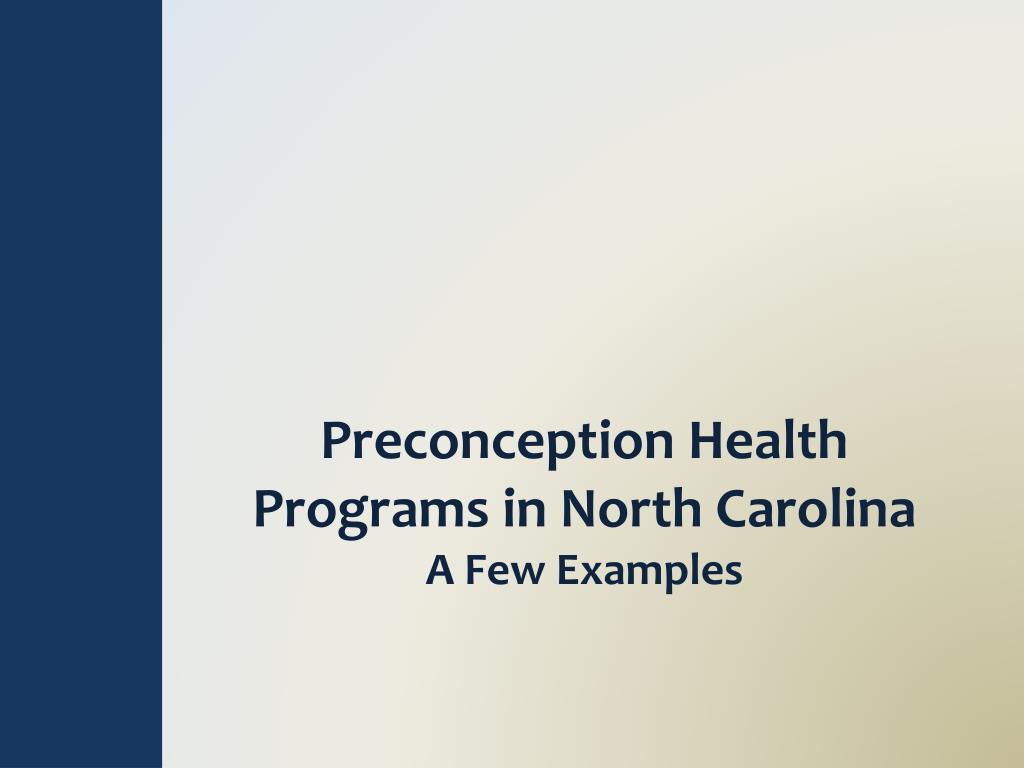 Preconception Health Programs in North Carolina
A Few Examples